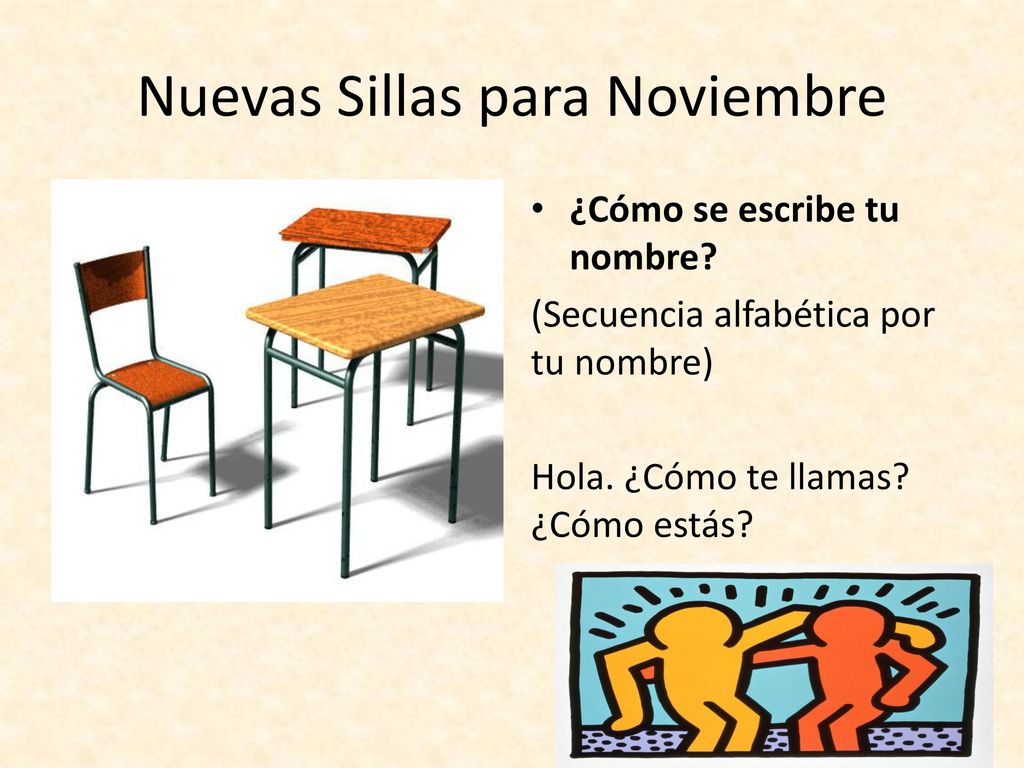 Nuevas Sillas para Noviembre

• ¿Cómo se escribe tu nombre?

(Secuencia alfabética por tu nombre)

Hola. ¿Cómo te llamas? ¿Cómo estás?